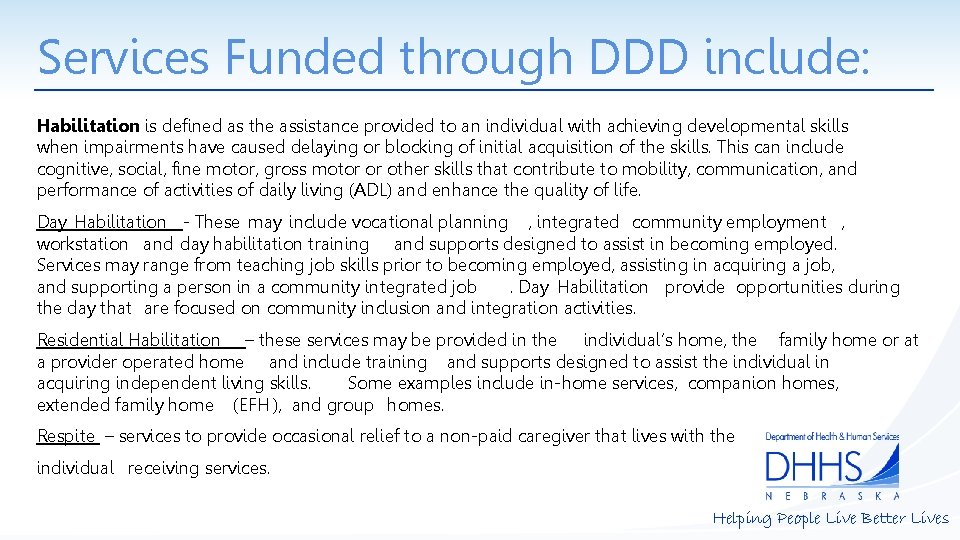 Services Funded through DDD include:

Habilitation is defined as the assistance provided to an individual with achieving developmental skills when impairments have caused delaying or blocking of initial acquisition of the skills. This can include cognitive, social, fine motor, gross motor or other skills that contribute to mobility, communication, and performance of activities of daily living (ADL) and enhance the quality of life.

Day Habilitation - These may include vocational planning , integrated community employment , workstation and day habilitation training and supports designed to assist in becoming employed. Services may range from teaching job skills prior to becoming employed, assisting in acquiring a job, and supporting a person in a community integrated job . Day Habilitation provide opportunities during the day that are focused on community inclusion and integration activities.

Residential Habilitation – these services may be provided in the individual's home, the family home or at a provider operated home and include training and supports designed to assist the individual in acquiring independent living skills. Some examples include in-home services, companion homes, extended family home (EFH), and group homes.

Respite – services to provide occasional relief to a non-paid caregiver that lives with the individual receiving services.

Department of Health & Human Services
DHHS
NEBRASKA
Helping People Live Better Lives